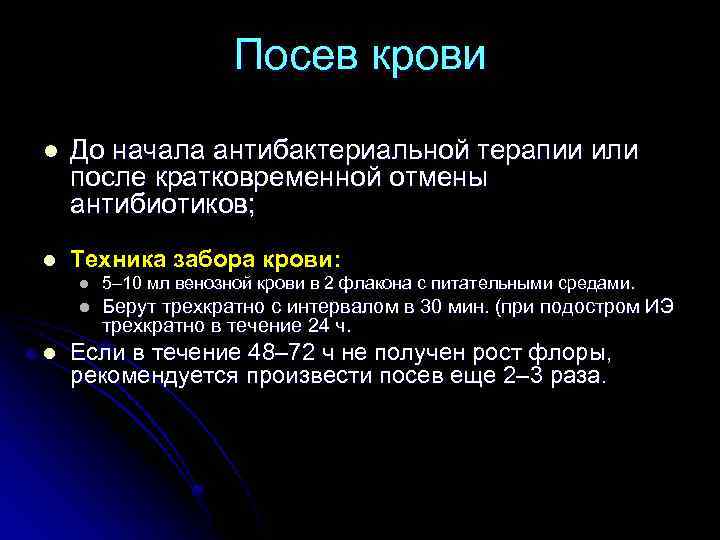 Посев крови

- До начала антибактериальной терапии или после кратковременной отмены антибиотиков;

- Техника забора крови:
  - 5–10 мл венозной крови в 2 флакона с питательными средами.
  - Берут трехкратно с интервалом в 30 мин. (при подостром ИЭ трехкратно в течение 24 ч.

- Если в течение 48–72 ч не получен рост флоры, рекомендуется произвести посев еще 2–3 раза.